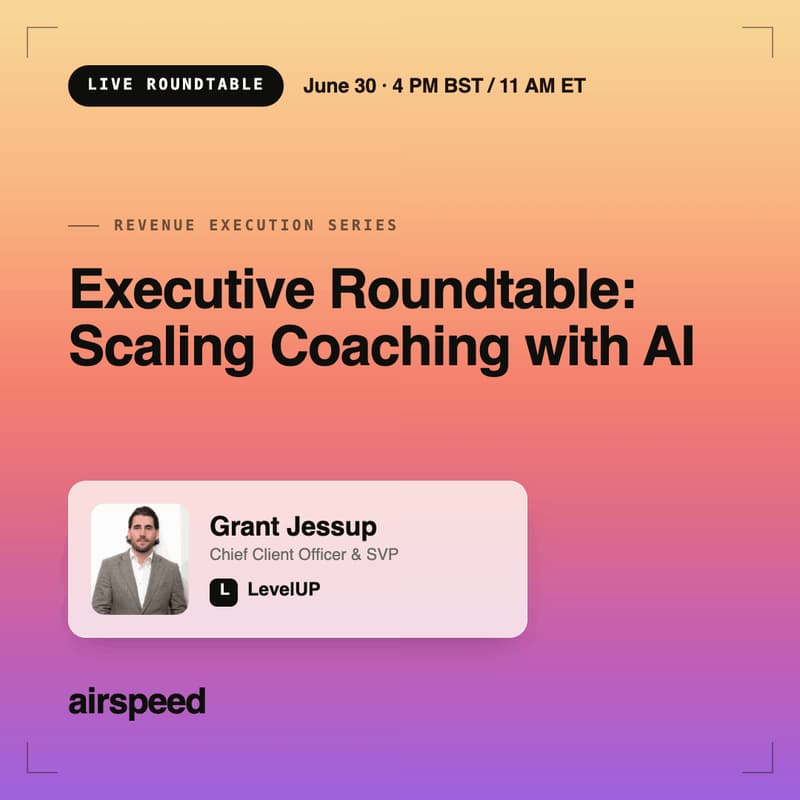 LIVE ROUNDTABLE June 30 · 4 PM BST / 11 AM ET

REVENUE EXECUTION SERIES

Executive Roundtable: Scaling Coaching with AI

Grant Jessup
Chief Client Officer & SVP
L LevelUP

airspeed